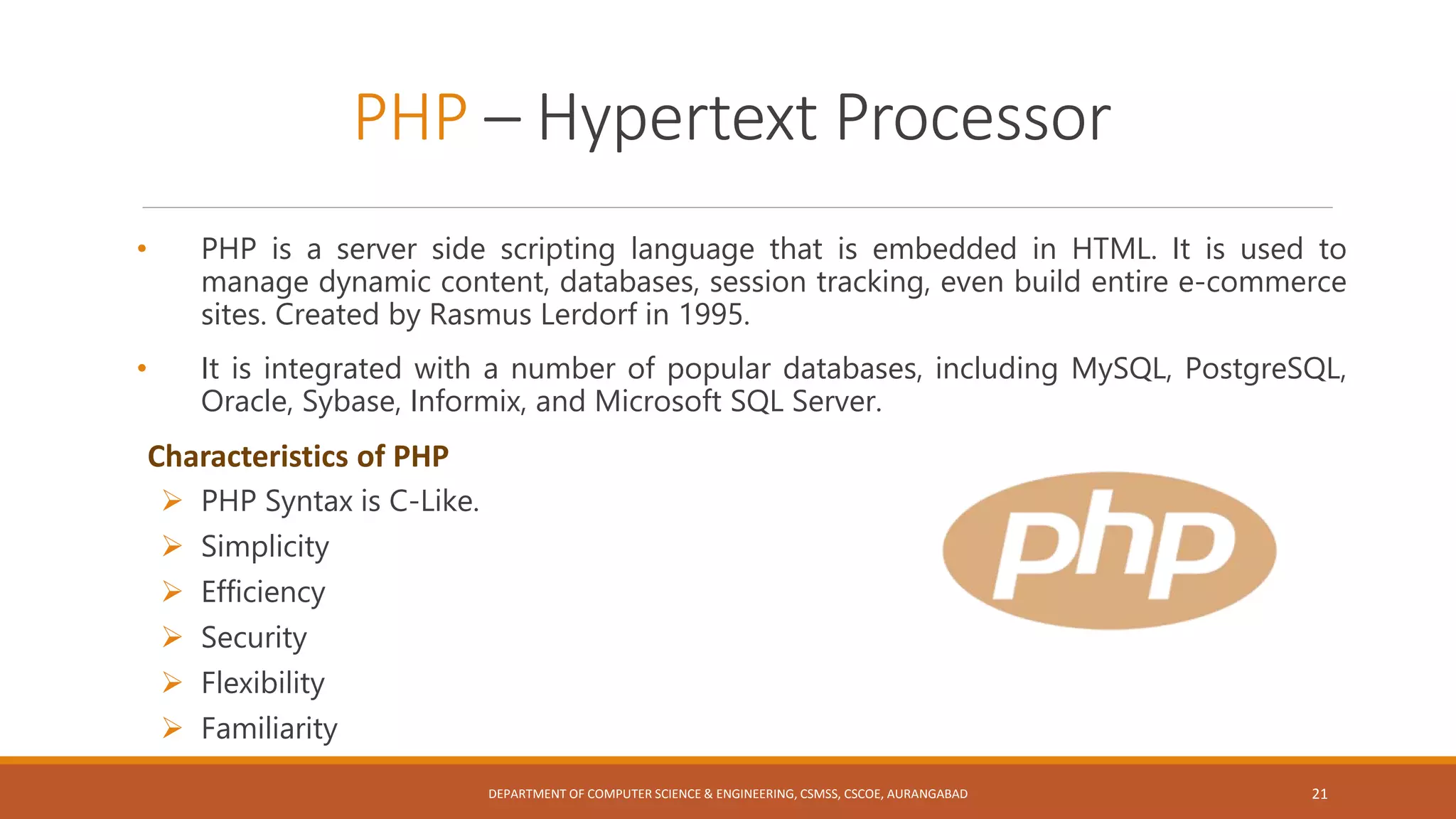 PHP – Hypertext Processor

• PHP is a server side scripting language that is embedded in HTML. It is used to manage dynamic content, databases, session tracking, even build entire e-commerce sites. Created by Rasmus Lerdorf in 1995.

• It is integrated with a number of popular databases, including MySQL, PostgreSQL, Oracle, Sybase, Informix, and Microsoft SQL Server.

Characteristics of PHP

➢ PHP Syntax is C-Like.
➢ Simplicity
➢ Efficiency
➢ Security
➢ Flexibility
➢ Familiarity

php

DEPARTMENT OF COMPUTER SCIENCE & ENGINEERING, CSMSS, CSCOE, AURANGABAD 21